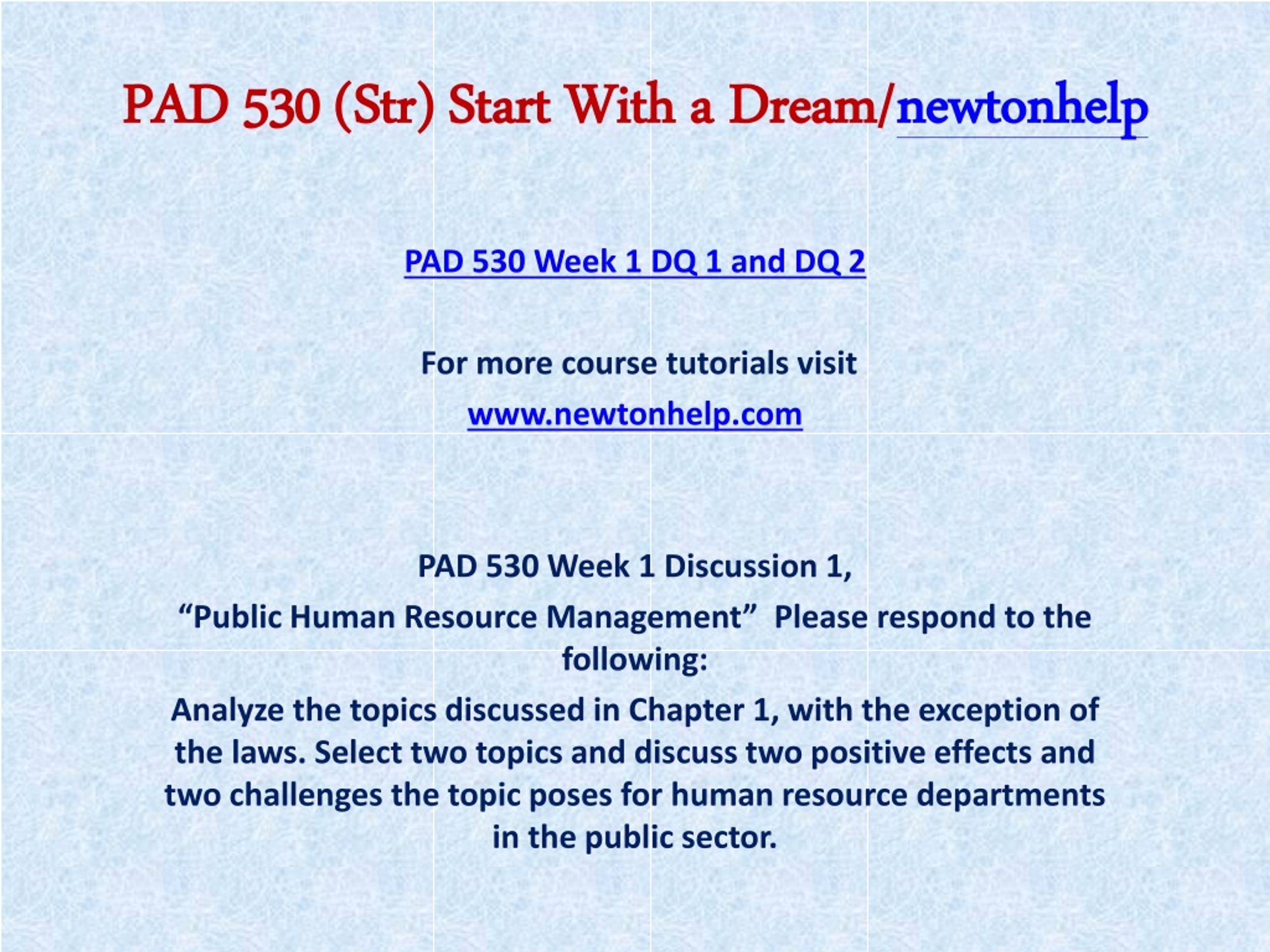 PAD 530 (Str) Start With a Dream/newtonhelp

PAD 530 Week 1 DQ 1 and DQ 2

For more course tutorials visit

www.newtonhelp.com

PAD 530 Week 1 Discussion 1,

“Public Human Resource Management”  Please respond to the following:

Analyze the topics discussed in Chapter 1, with the exception of the laws. Select two topics and discuss two positive effects and two challenges the topic poses for human resource departments in the public sector.